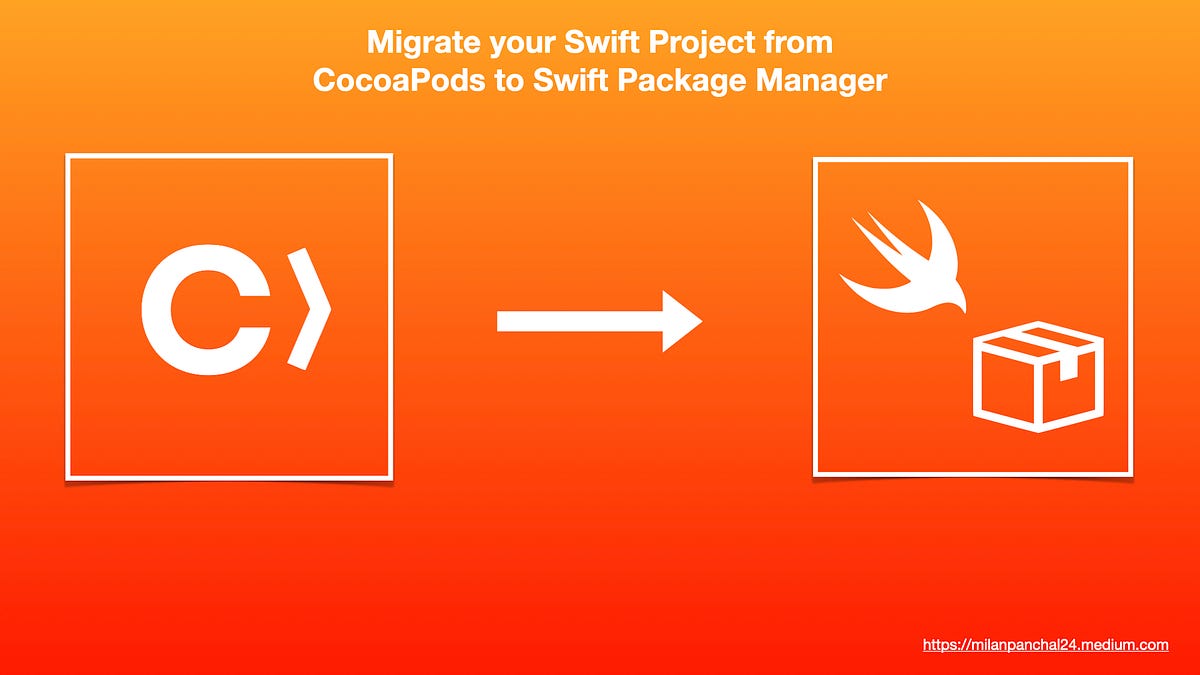 Migrate your Swift Project from CocoaPods to Swift Package Manager

https://milanpanchal24.medium.com